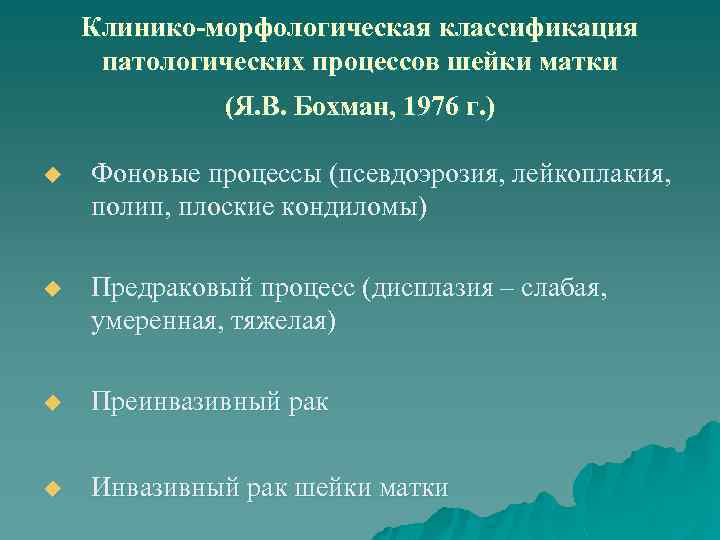 Клинико-морфологическая классификация патологических процессов шейки матки

(Я.В. Бохман, 1976 г.)

Фоновые процессы (псевдоэрозия, лейкоплакия, полип, плоские кондиломы)

Предраковый процесс (дисплазия – слабая, умеренная, тяжелая)

Преинвазивный рак

Инвазивный рак шейки матки